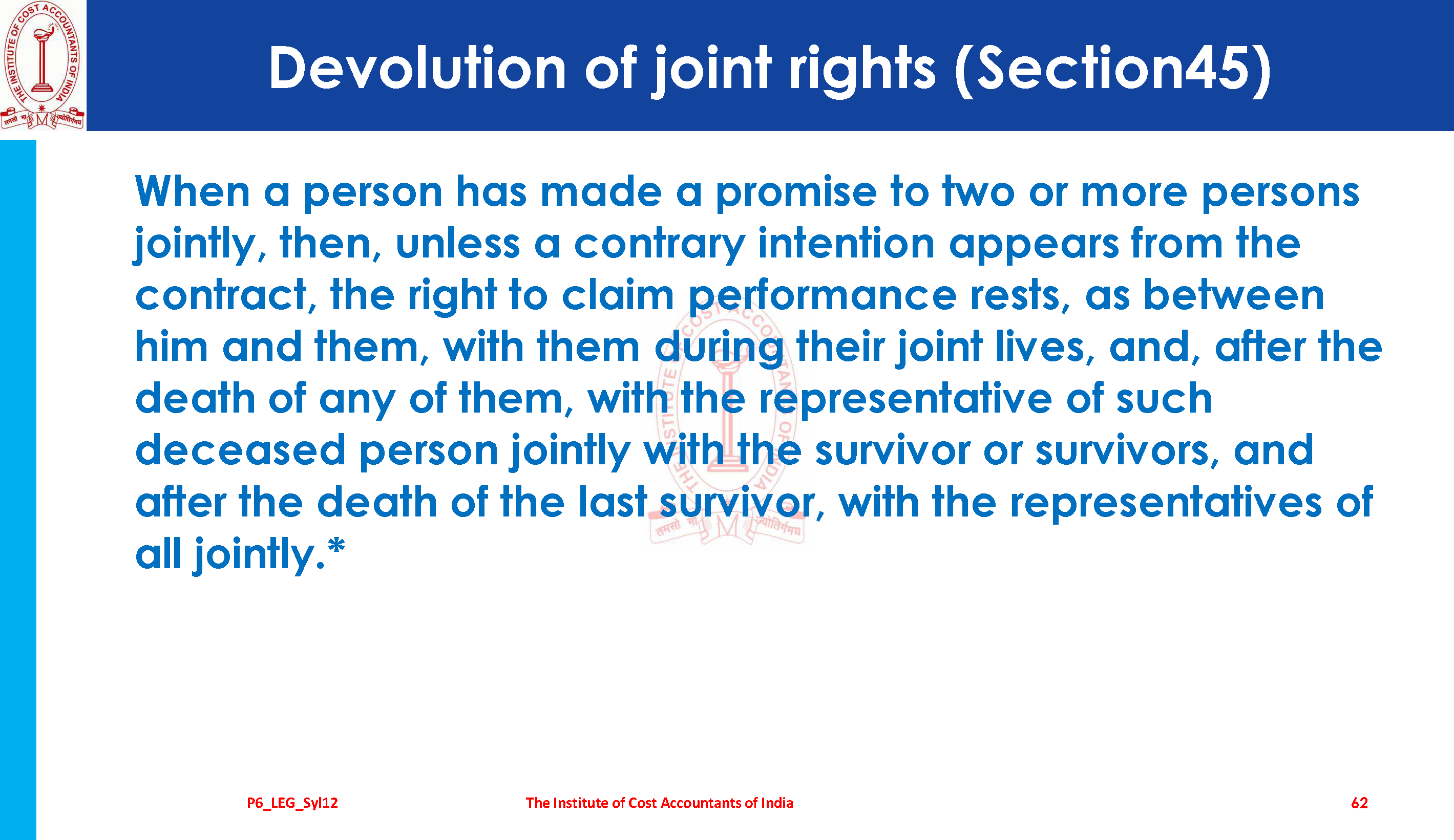 THE INSTITUTE OF COST ACCOUNTANTS OF INDIA
तमसो मा ज्योतिर्गमय

Devolution of joint rights (Section45)

When a person has made a promise to two or more persons jointly, then, unless a contrary intention appears from the contract, the right to claim performance rests, as between him and them, with them during their joint lives, and, after the death of any of them, with the representative of such deceased person jointly with the survivor or survivors, and after the death of the last survivor, with the representatives of all jointly.*

P6_LEG_Syl12 The Institute of Cost Accountants of India 62